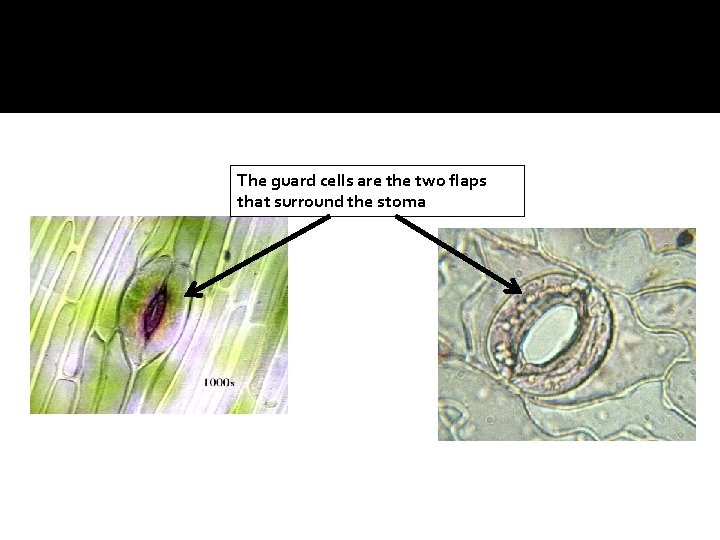 The guard cells are the two flaps that surround the stoma

1000x